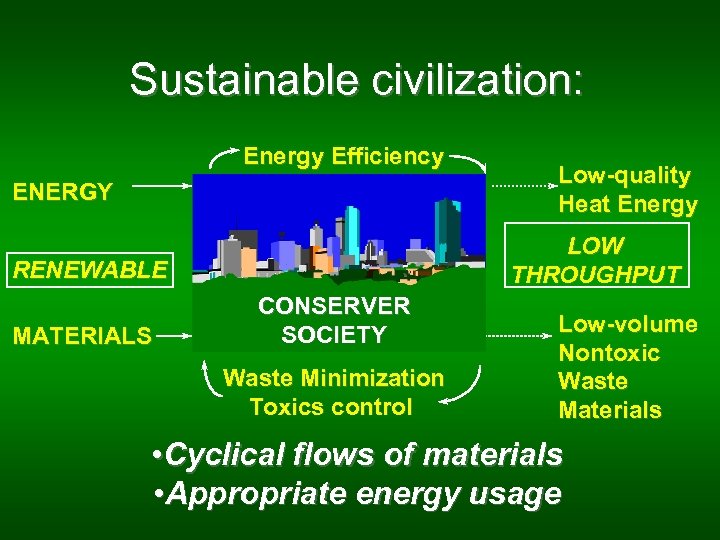 Sustainable civilization:

Energy Efficiency

ENERGY

RENEWABLE

MATERIALS

CONSERVER SOCIETY

Waste Minimization
Toxics control

Low-quality
Heat Energy

LOW
THROUGHPUT

Low-volume
Nontoxic
Waste
Materials

•Cyclical flows of materials
•Appropriate energy usage